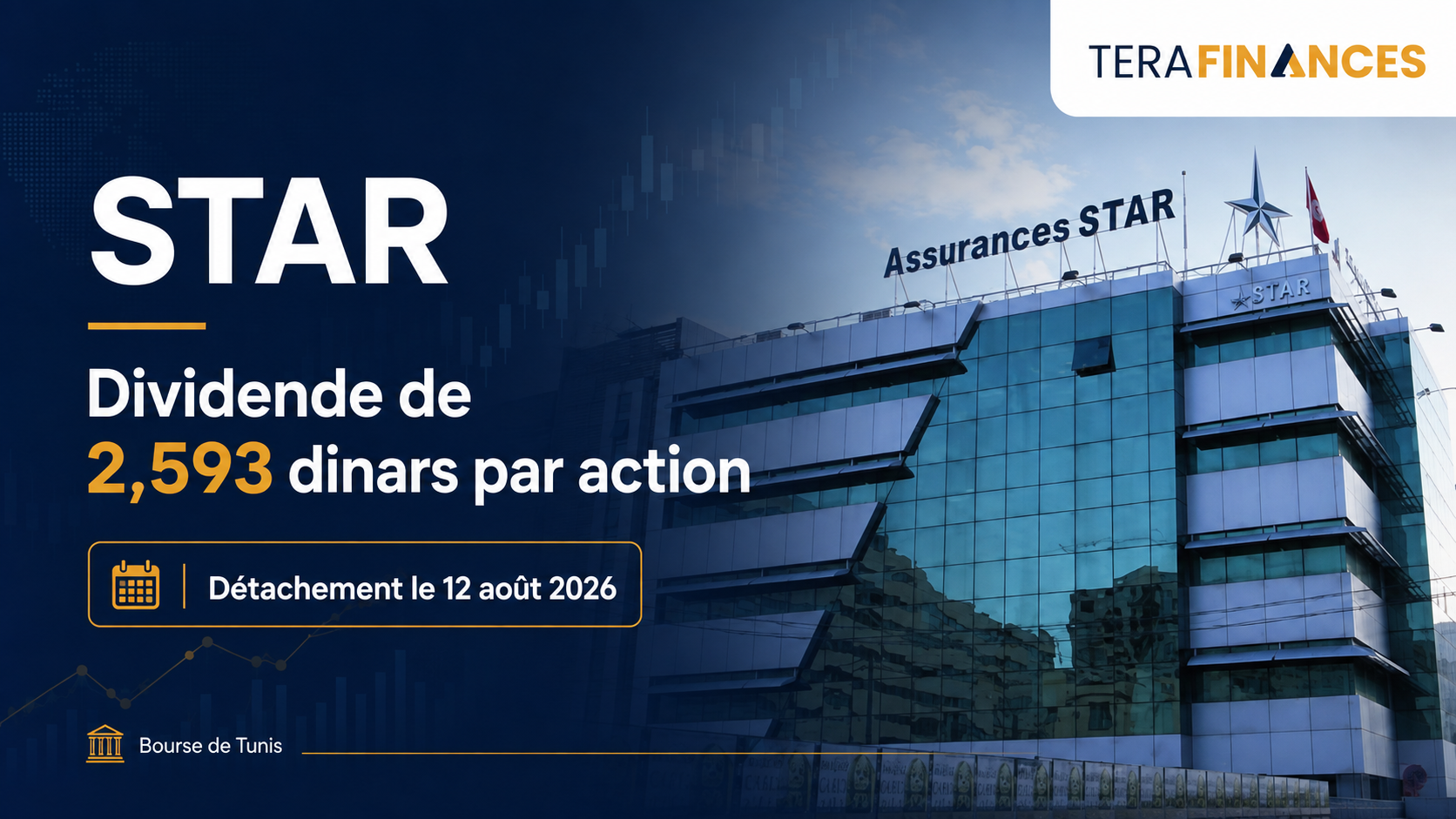 TERAFINANCES

STAR

Dividende de 2,593 dinars par action

Détachement le 12 août 2026

Bourse de Tunis

Assurances STAR

STAR